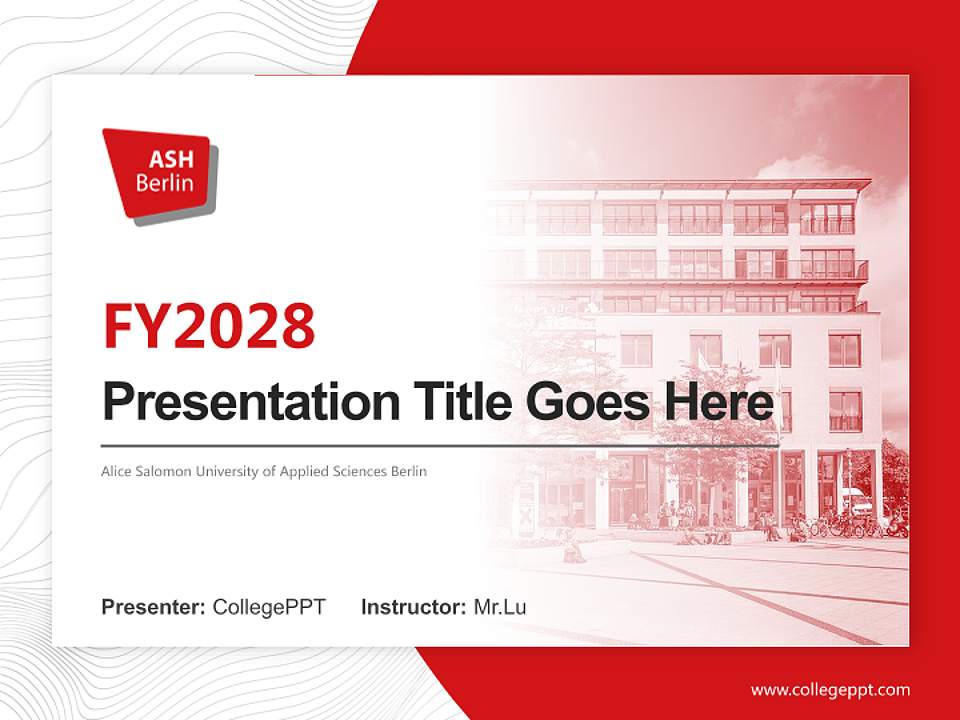 ASH Berlin

FY2028

Presentation Title Goes Here

Alice Salomon University of Applied Sciences Berlin

Presenter: CollegePPT Instructor: Mr.Lu

www.collegeppt.com